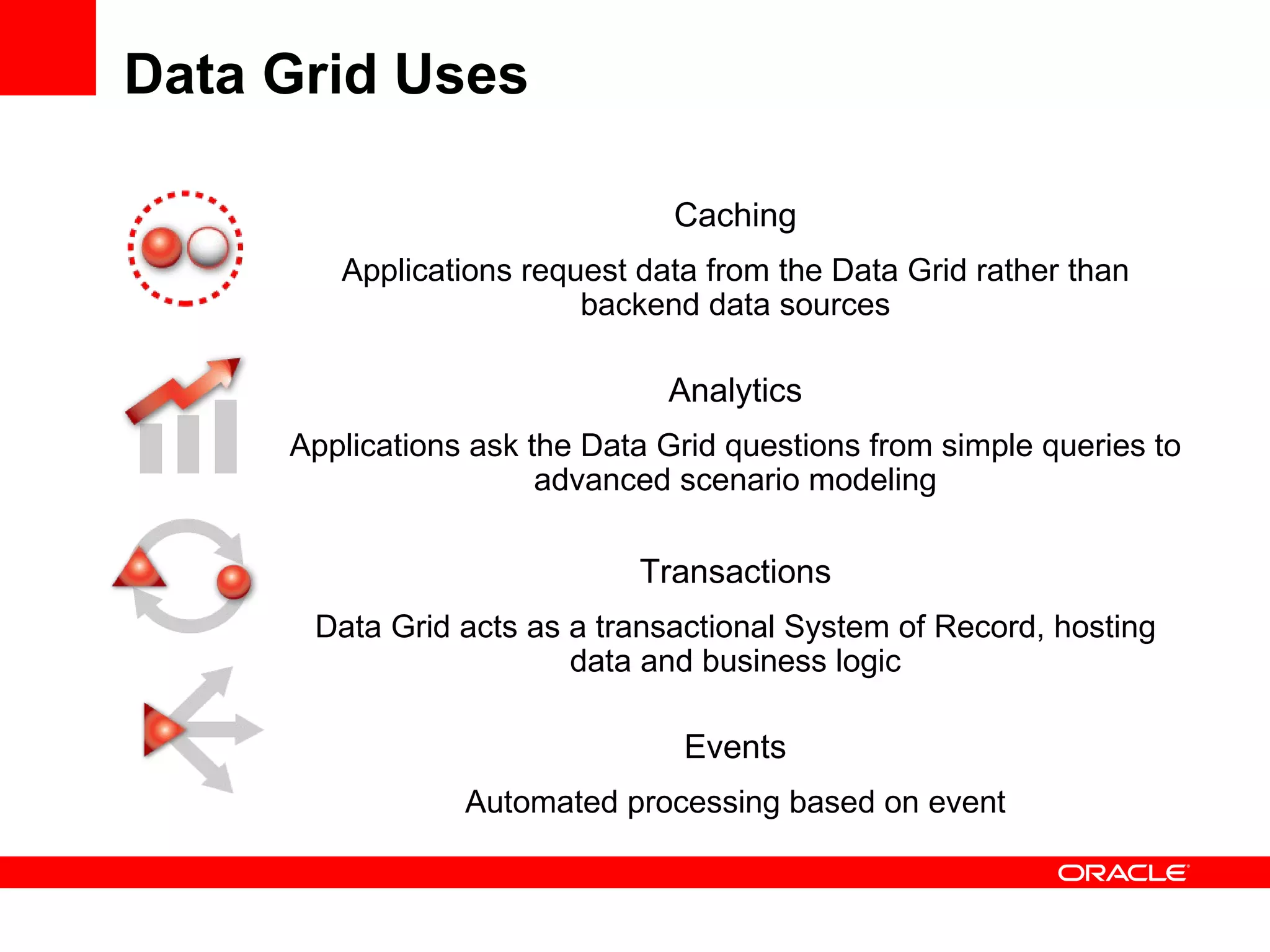 Data Grid Uses

Caching

Applications request data from the Data Grid rather than backend data sources

Analytics

Applications ask the Data Grid questions from simple queries to advanced scenario modeling

Transactions

Data Grid acts as a transactional System of Record, hosting data and business logic

Events

Automated processing based on event

ORACLE